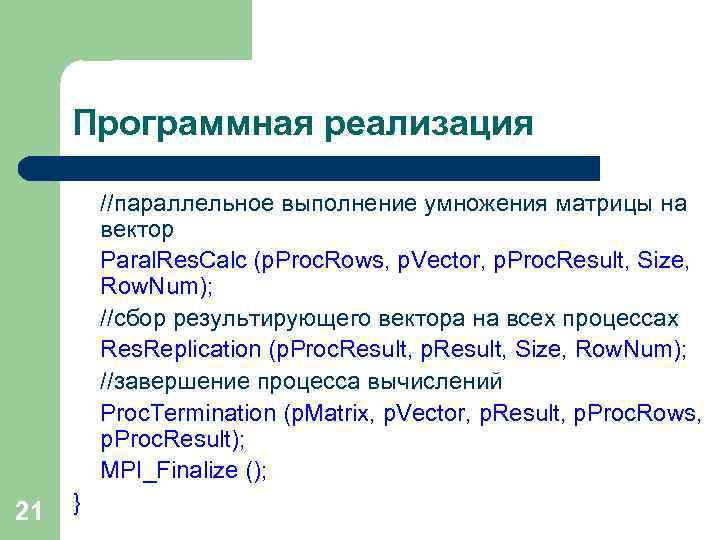 Программная реализация

//параллельное выполнение умножения матрицы на вектор

ParalResCalc (pProcRows, pVector, pProcResult, Size, RowNum);

//сбор результирующего вектора на всех процессах

ResReplication (pProcResult, pResult, Size, RowNum);

//завершение процесса вычислений

ProcTermination (pMatrix, pVector, pResult, pProcRows, pProcResult);

MPI_Finalize ();

}

21